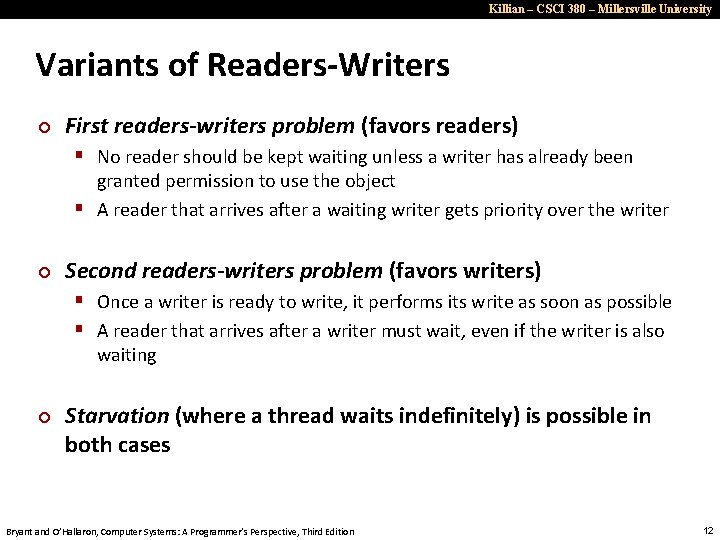 Killian – CSCI 380 – Millersville University

Variants of Readers-Writers

First readers-writers problem (favors readers)

No reader should be kept waiting unless a writer has already been granted permission to use the object

A reader that arrives after a waiting writer gets priority over the writer

Second readers-writers problem (favors writers)

Once a writer is ready to write, it performs its write as soon as possible

A reader that arrives after a writer must wait, even if the writer is also waiting

Starvation (where a thread waits indefinitely) is possible in both cases

Bryant and O'Hallaron, Computer Systems: A Programmer's Perspective, Third Edition

12